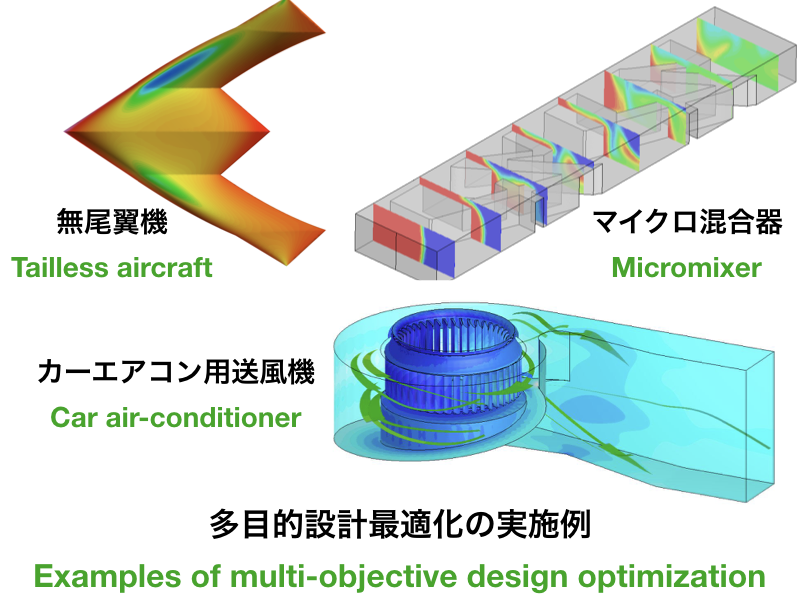 無尾翼機
Tailless aircraft

マイクロ混合器
Micromixer

カーエアコン用送風機
Car air-conditioner

多目的設計最適化の実施例
Examples of multi-objective design optimization